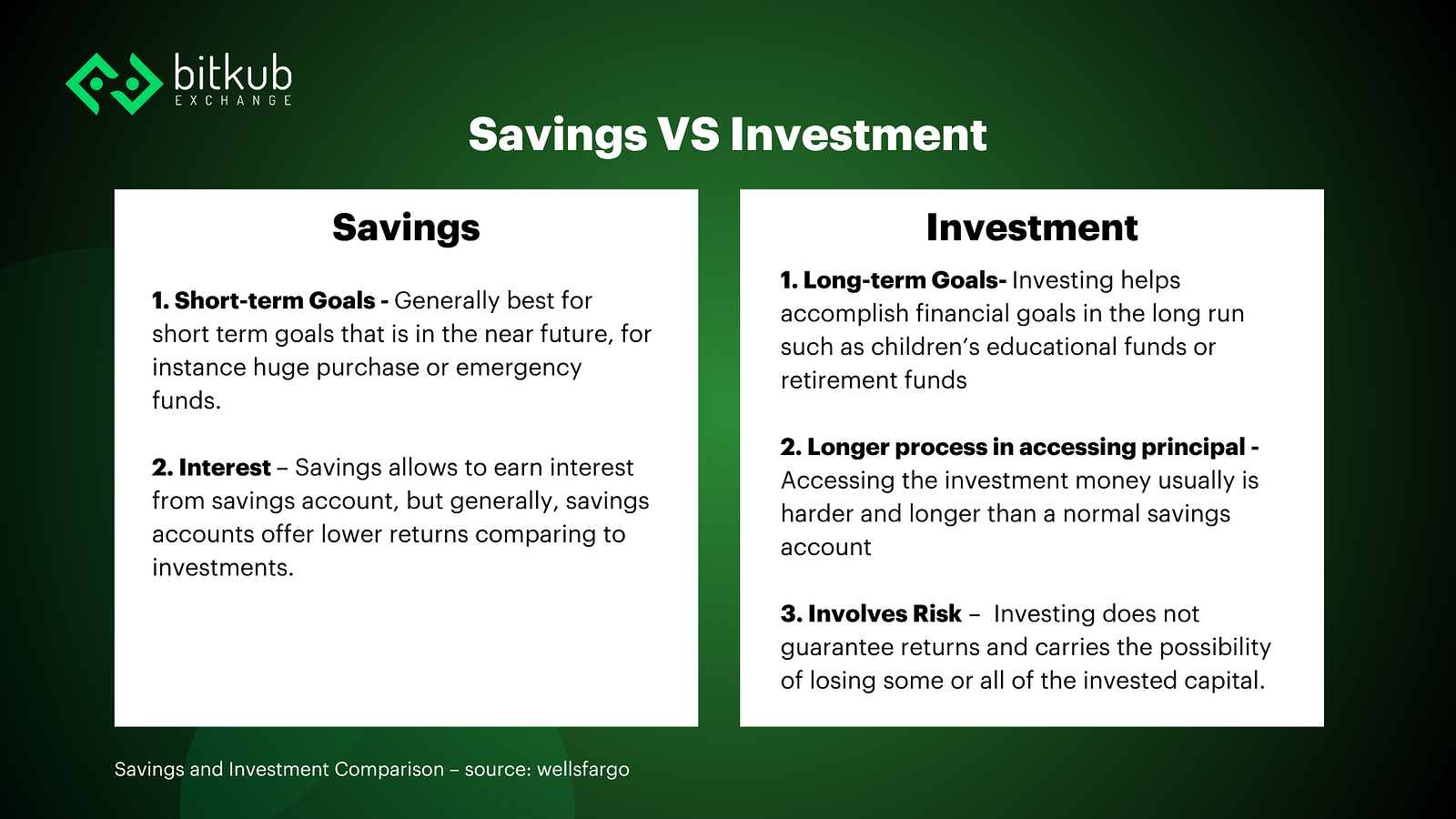 bitkub
EXCHANGE

Savings VS Investment

Savings

1. Short-term Goals - Generally best for short term goals that is in the near future, for instance huge purchase or emergency funds.

2. Interest – Savings allows to earn interest from savings account, but generally, savings accounts offer lower returns comparing to investments.

Investment

1. Long-term Goals- Investing helps accomplish financial goals in the long run such as children's educational funds or retirement funds

2. Longer process in accessing principal - Accessing the investment money usually is harder and longer than a normal savings account

3. Involves Risk – Investing does not guarantee returns and carries the possibility of losing some or all of the invested capital.

Savings and Investment Comparison – source: wellsfargo